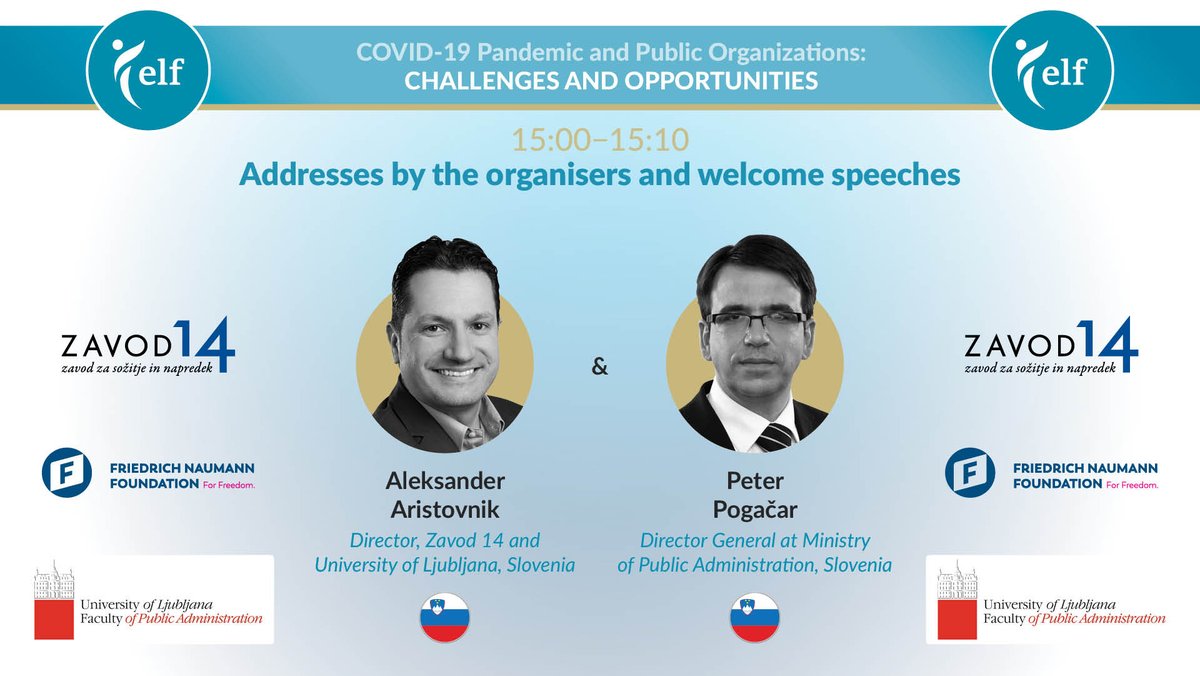 elf

COVID-19 Pandemic and Public Organizations:
CHALLENGES AND OPPORTUNITIES

elf

15:00–15:10
Addresses by the organisers and welcome speeches

ZAVOD 14
zavod za sožitje in napredek

FRIEDRICH NAUMANN FOUNDATION For Freedom.

University of Ljubljana
Faculty of Public Administration

Aleksander Aristovnik
Director, Zavod 14 and University of Ljubljana, Slovenia

&

Peter Pogačar
Director General at Ministry of Public Administration, Slovenia

ZAVOD 14
zavod za sožitje in napredek

FRIEDRICH NAUMANN FOUNDATION For Freedom.

University of Ljubljana
Faculty of Public Administration